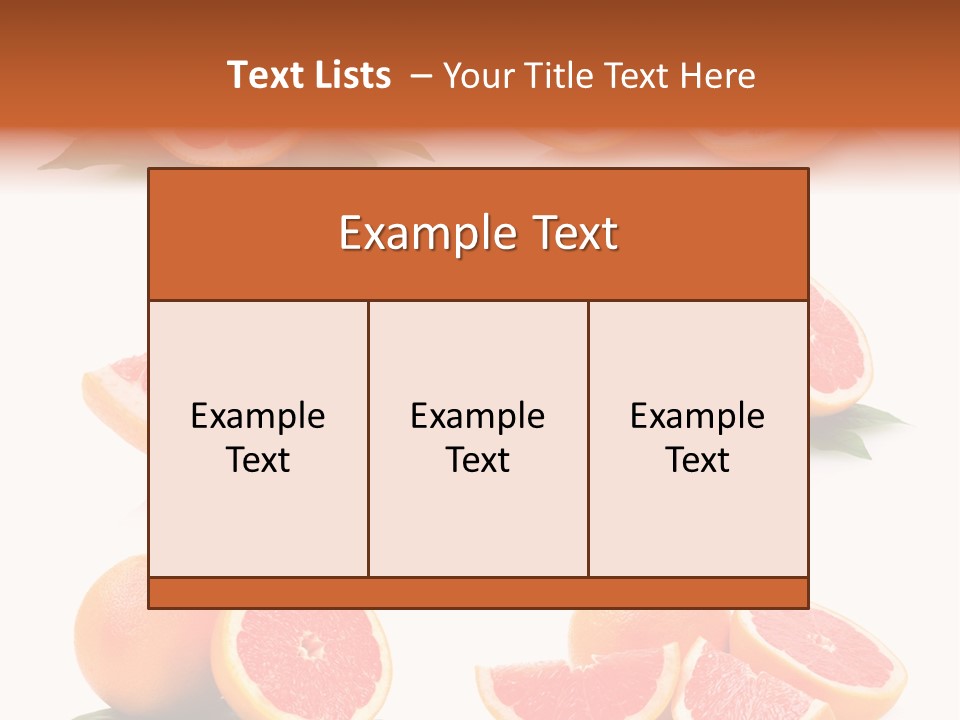 Text Lists – Your Title Text Here

Example Text

Example Text

Example Text

Example Text